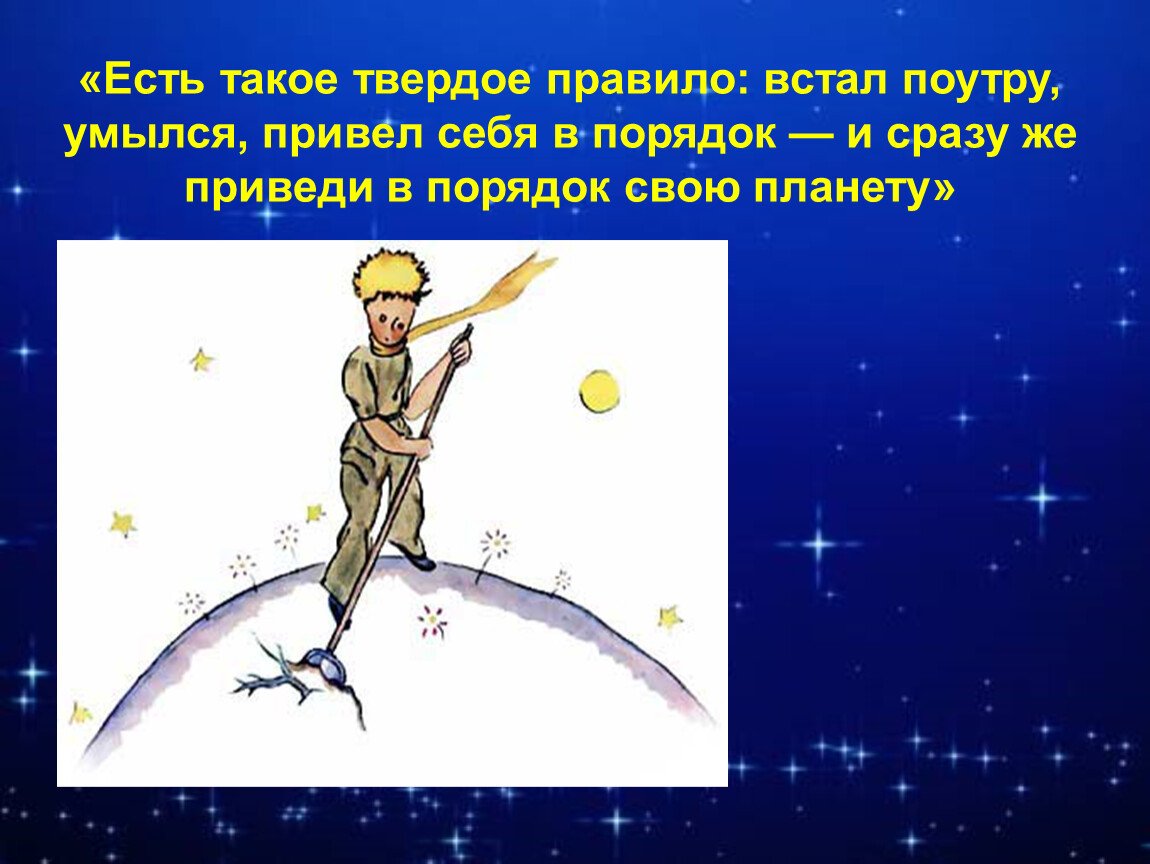 «Есть такое твердое правило: встал поутру, умылся, привел себя в порядок — и сразу же приведи в порядок свою планету»